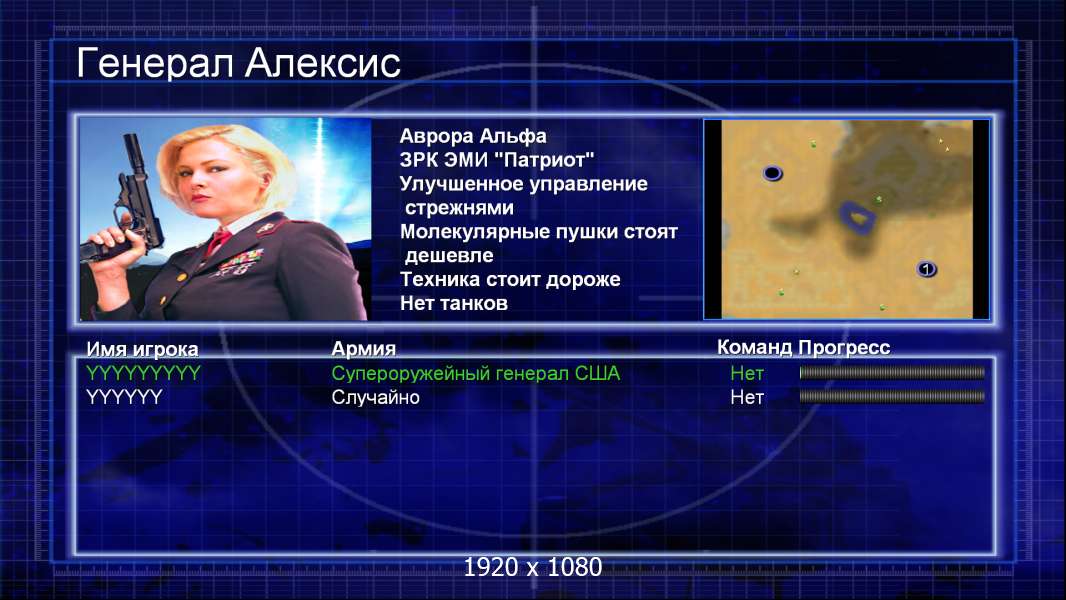 Генерал Алексис

Аврора Альфа
ЗРК ЭМИ "Патриот"
Улучшенное управление стрежнями
Молекулярные пушки стоят дешевле
Техника стоит дороже
Нет танков

1

| Имя игрока | Армия | Команд | Прогресс |
|---|---|---|---|
| YYYYYYYYY | Супероружейный генерал США | Нет | |
| YYYYYY | Случайно | Нет | |

1920 x 1080